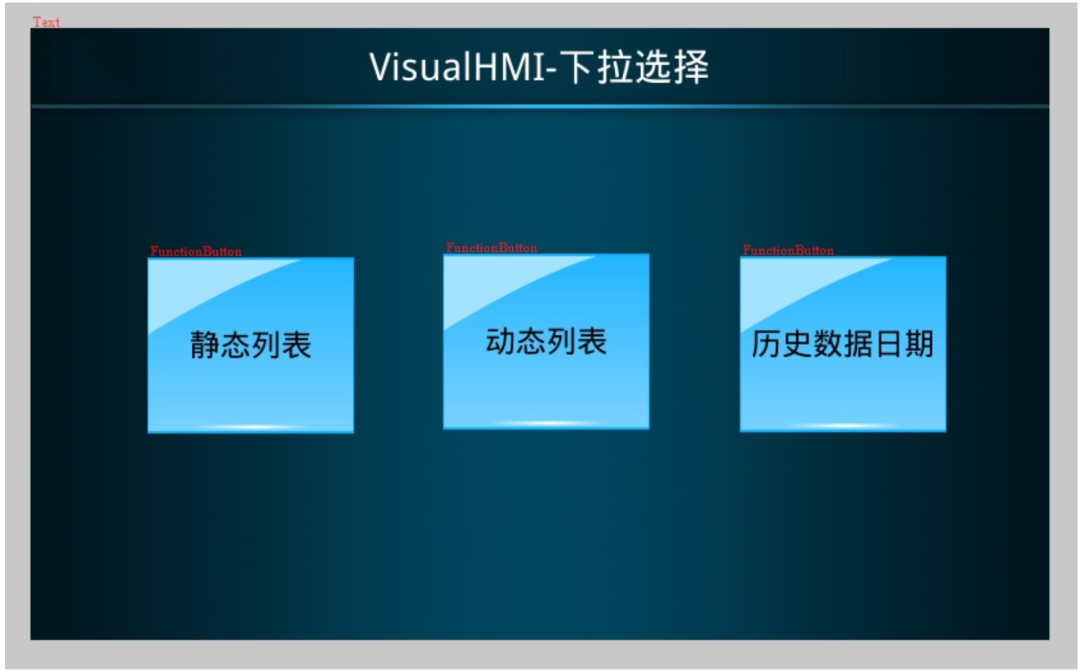 Text

VisualHMI-下拉选择

FunctionButton
静态列表

FunctionButton
动态列表

FunctionButton
历史数据日期